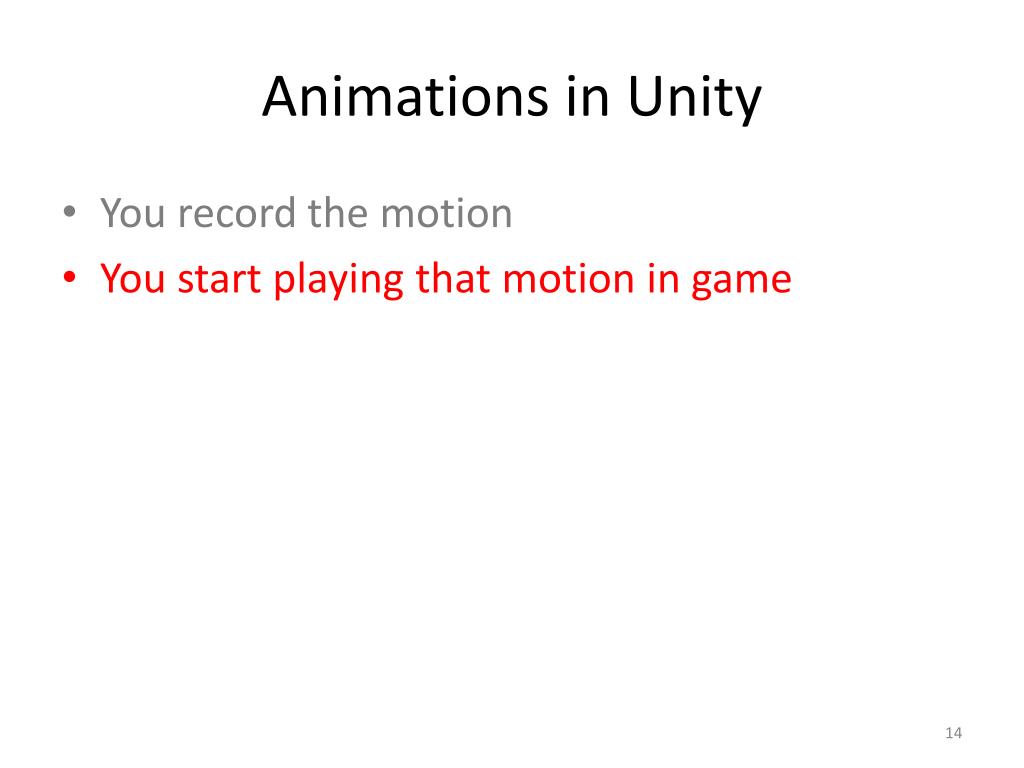 Animations in Unity

• You record the motion
• You start playing that motion in game

14